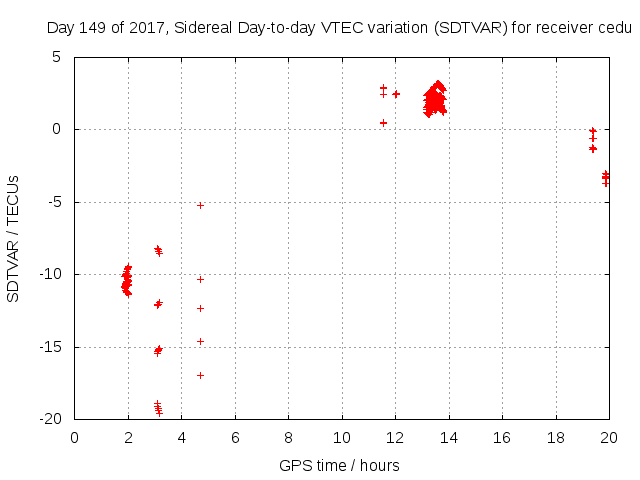 Day 149 of 2017, Sidereal Day-to-day VTEC variation (SDTVAR) for receiver cedu

SDTVAR / TECUs

5
0
-5
-10
-15
-20

0 2 4 6 8 10 12 14 16 18 20

GPS time / hours